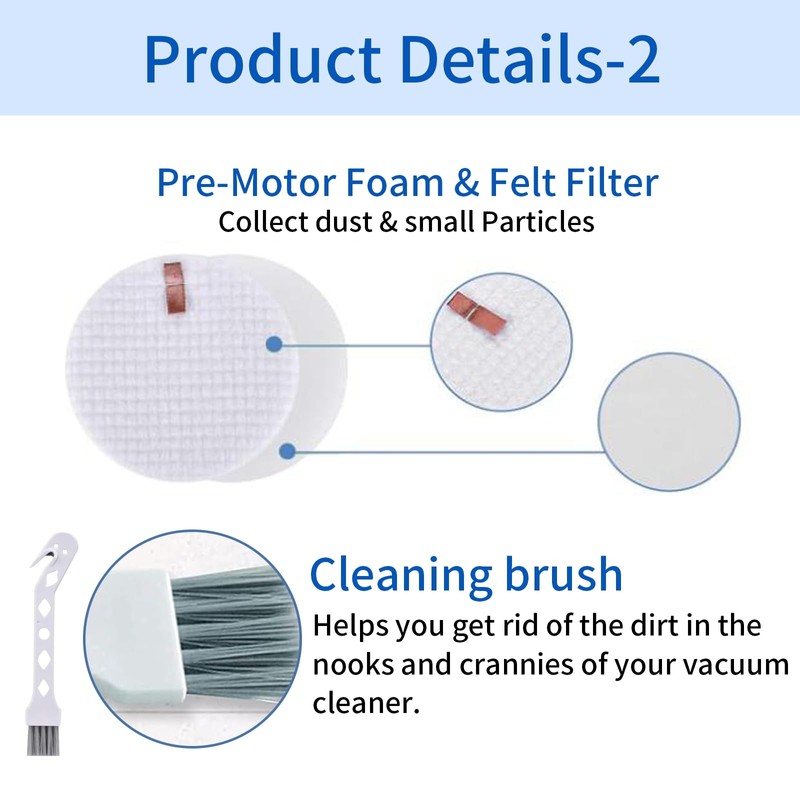 Product Details-2

Pre-Motor Foam & Felt Filter
Collect dust & small Particles

Cleaning brush
Helps you get rid of the dirt in the nooks and crannies of your vacuum cleaner.